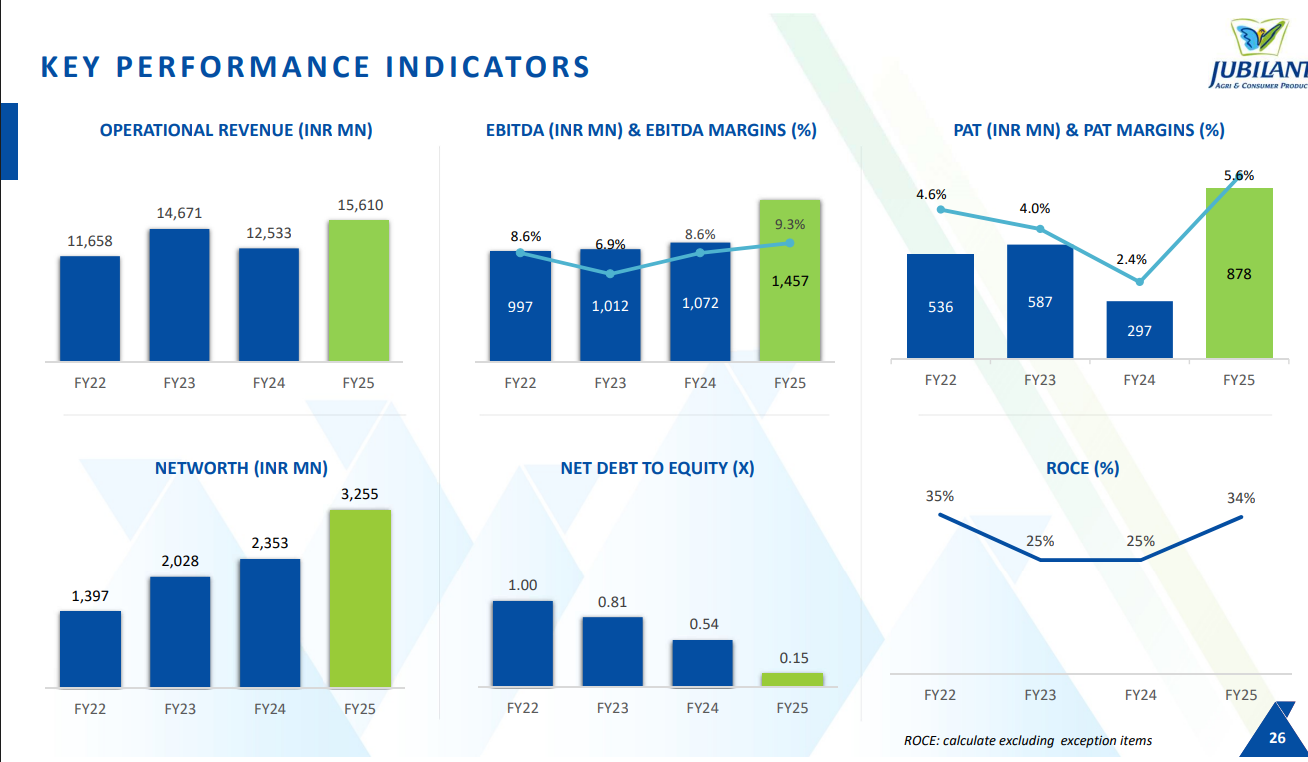 KEY PERFORMANCE INDICATORS

JUBILANT
AGRI & CONSUMER PRODUC

OPERATIONAL REVENUE (INR MN)

11,658
14,671
12,533
15,610
FY22 FY23 FY24 FY25

EBITDA (INR MN) & EBITDA MARGINS (%)

8.6%
6.9%
8.6%
9.3%
997
1,012
1,072
1,457
FY22 FY23 FY24 FY25

PAT (INR MN) & PAT MARGINS (%)

4.6%
4.0%
2.4%
5.6%
536
587
297
878
FY22 FY23 FY24 FY25

NETWORTH (INR MN)

1,397
2,028
2,353
3,255
FY22 FY23 FY24 FY25

NET DEBT TO EQUITY (X)

1.00
0.81
0.54
0.15
FY22 FY23 FY24 FY25

ROCE (%)

35%
25%
25%
34%
FY22 FY23 FY24 FY25

ROCE: calculate excluding exception items

26